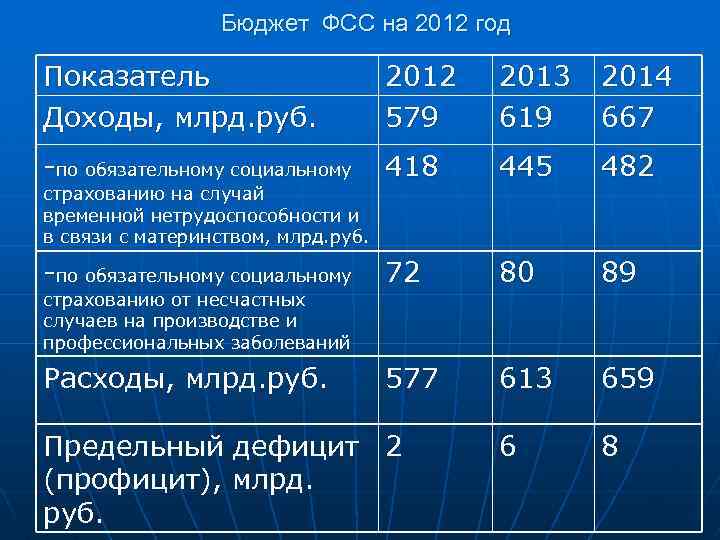 Бюджет ФСС на 2012 год

| Показатель | 2012 | 2013 | 2014 |
|---|---|---|---|
| Доходы, млрд.руб. | 579 | 619 | 667 |
| -по обязательному социальному страхованию на случай временной нетрудоспособности и в связи с материнством, млрд.руб. | 418 | 445 | 482 |
| -по обязательному социальному страхованию от несчастных случаев на производстве и профессиональных заболеваний | 72 | 80 | 89 |
| Расходы, млрд.руб. | 577 | 613 | 659 |
| Предельный дефицит (профицит), млрд. руб. | 2 | 6 | 8 |